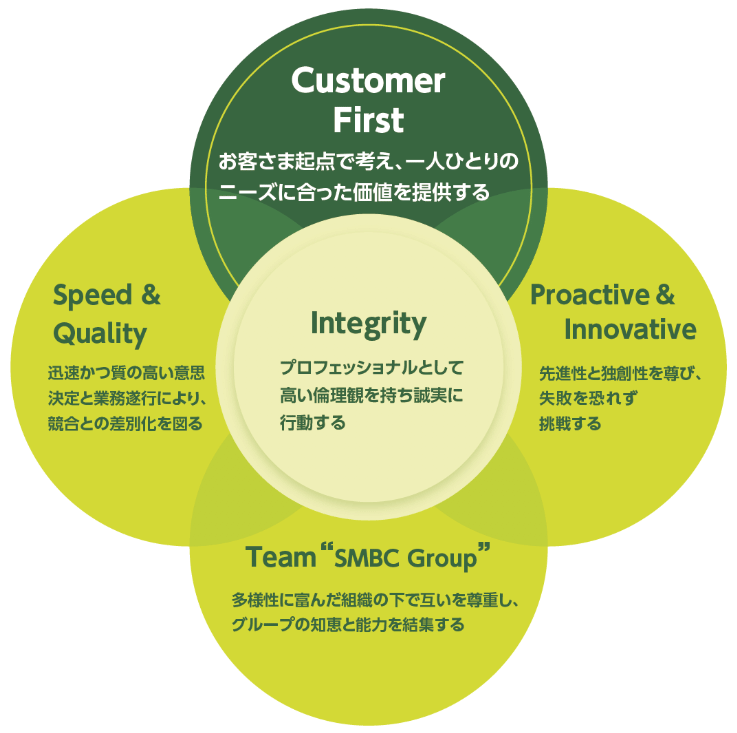 Customer First
お客さま起点で考え、一人ひとりのニーズに合った価値を提供する

Speed & Quality
迅速かつ質の高い意思決定と業務遂行により、競合との差別化を図る

Integrity
プロフェッショナルとして高い倫理観を持ち誠実に行動する

Proactive & Innovative
先進性と独創性を尊び、失敗を恐れず挑戦する

Team "SMBC Group"
多様性に富んだ組織の下で互いを尊重し、グループの知恵と能力を結集する